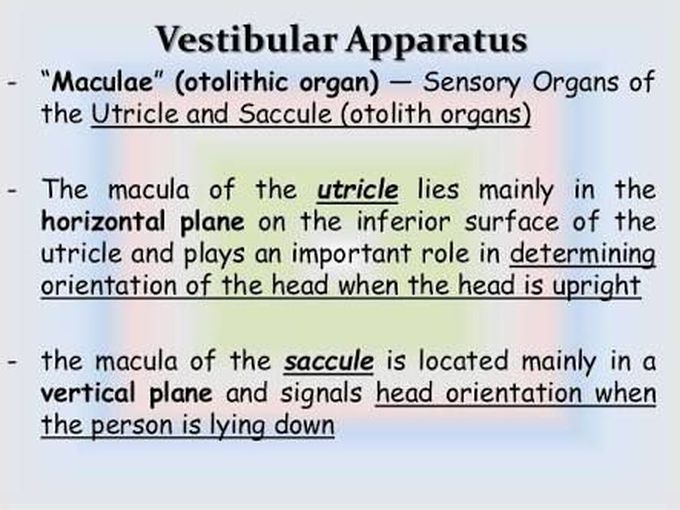 Vestibular Apparatus

- "Maculae" (otolithic organ) — Sensory Organs of the Utricle and Saccule (otolith organs)

- The macula of the utricle lies mainly in the horizontal plane on the inferior surface of the utricle and plays an important role in determining orientation of the head when the head is upright

- the macula of the saccule is located mainly in a vertical plane and signals head orientation when the person is lying down